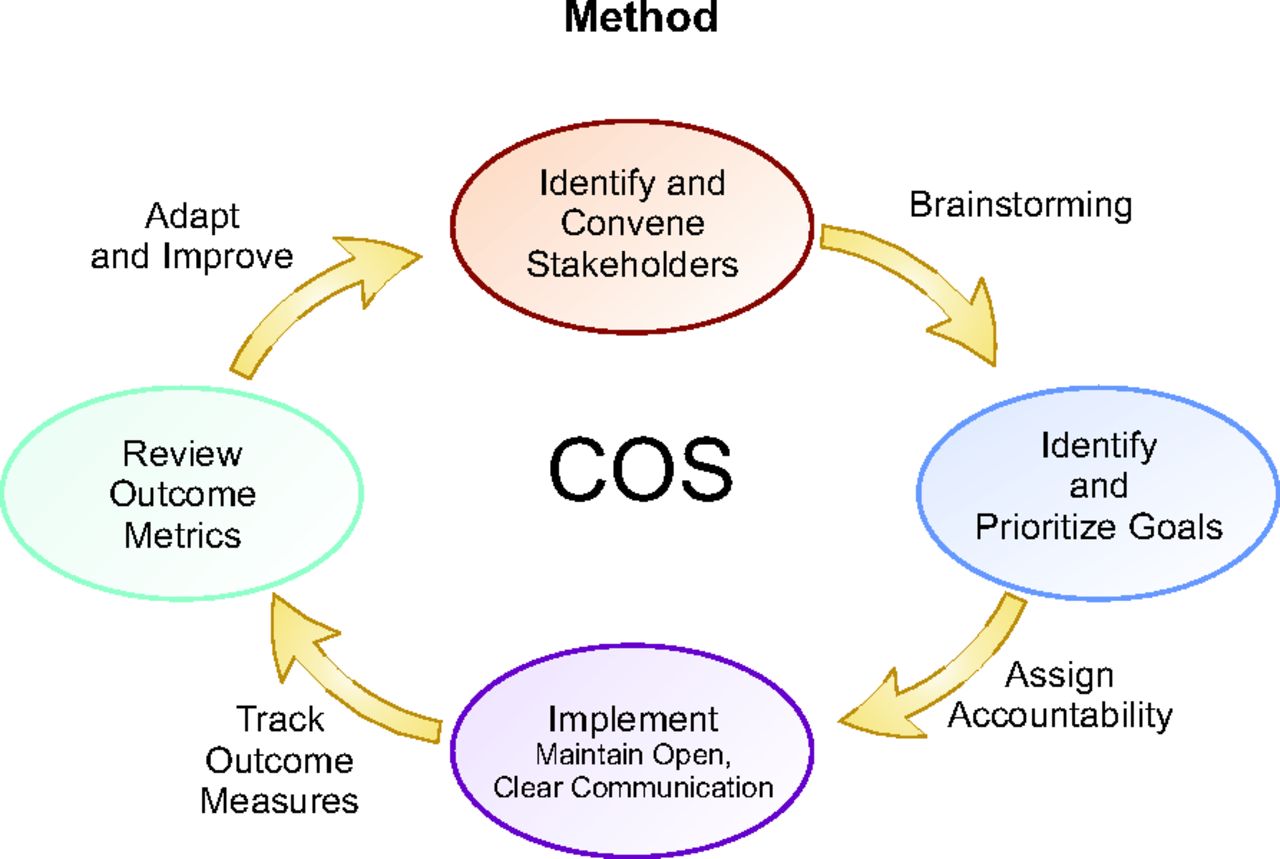 Method

Identify and Convene Stakeholders

Brainstorming

Identify and Prioritize Goals

Assign Accountability

Implement
Maintain Open, Clear Communication

Track Outcome Measures

Review Outcome Metrics

Adapt and Improve

COS